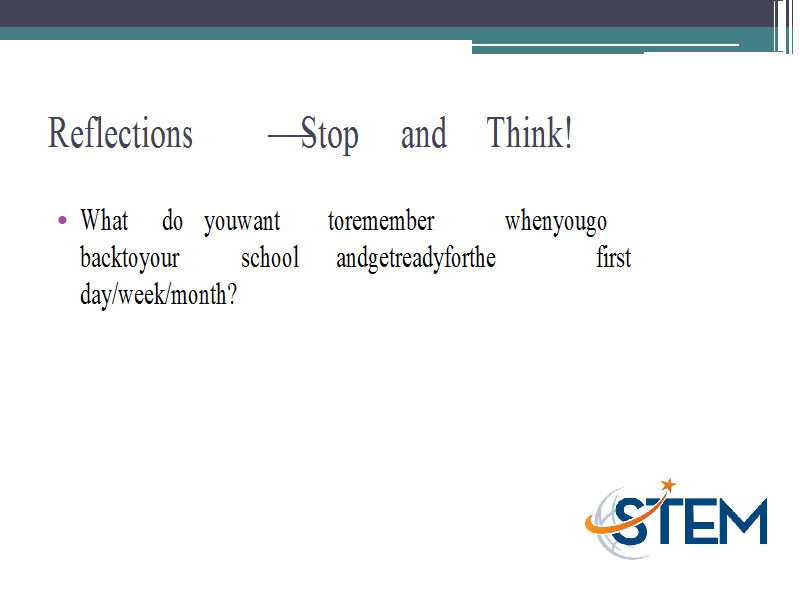 Reflections —Stop and Think!

• What do youwant toremember whenyougo backtoyour school andgetreadyforthe first day/week/month?

STEM